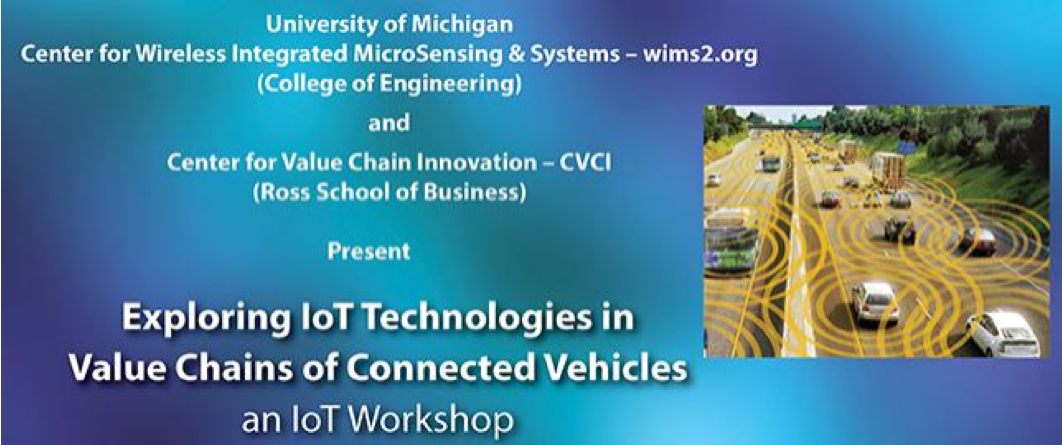 University of Michigan
Center for Wireless Integrated MicroSensing & Systems – wims2.org
(College of Engineering)

and

Center for Value Chain Innovation – CVCI
(Ross School of Business)

Present

Exploring IoT Technologies in Value Chains of Connected Vehicles
an IoT Workshop